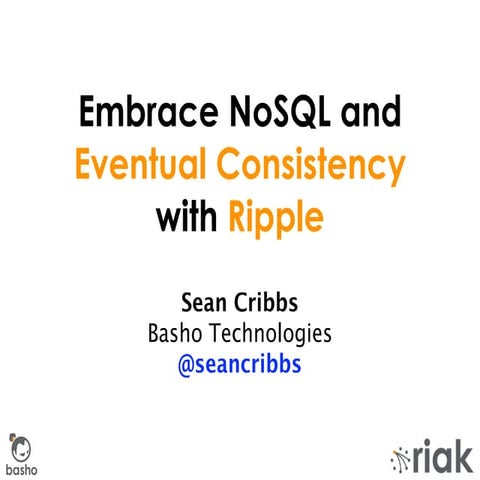 Embrace NoSQL and Eventual Consistency with Ripple

Sean Cribbs
Basho Technologies
@seancribbs

basho

riak